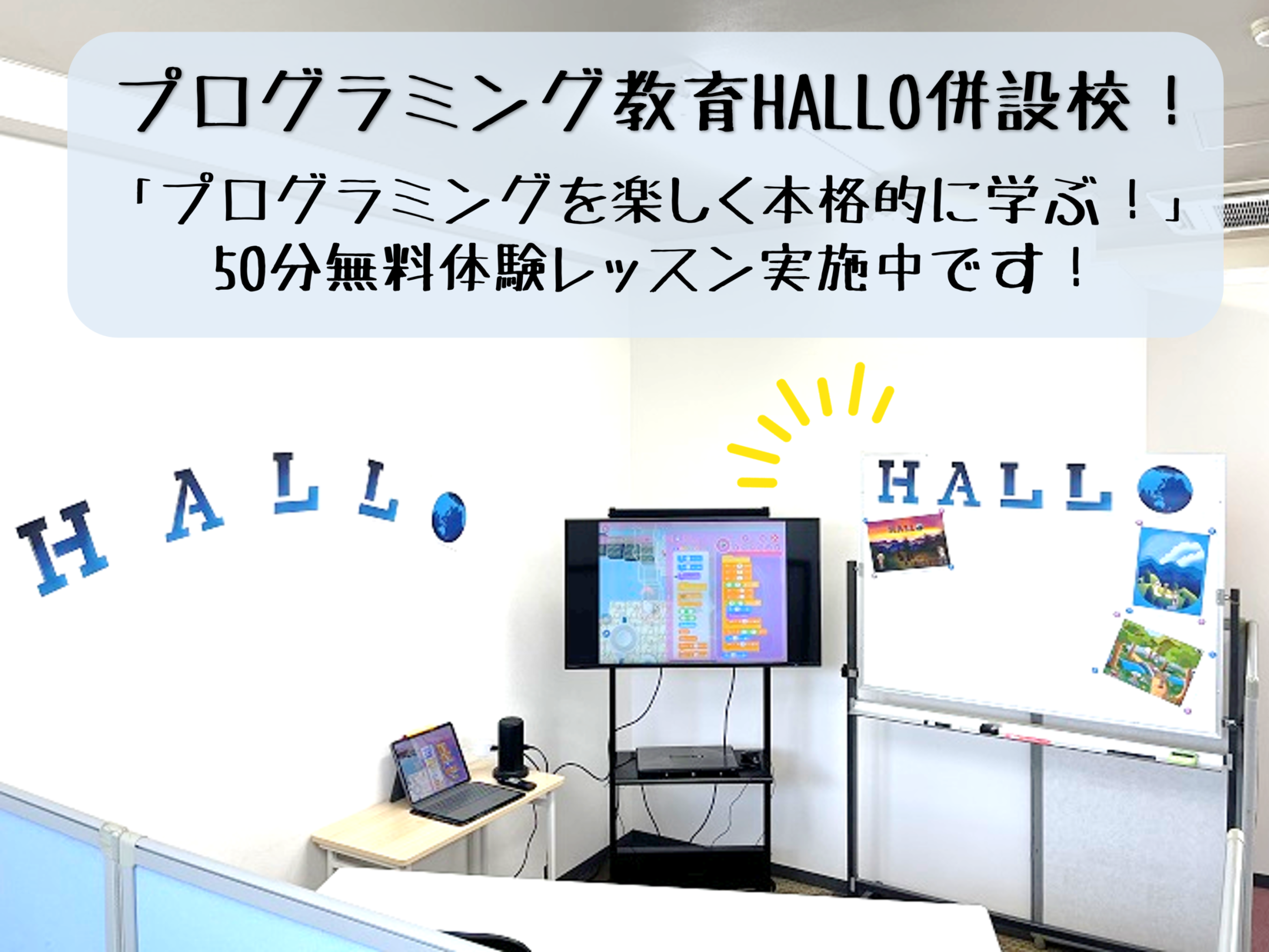 プログラミング教育HALLO併設校！
「プログラミングを楽しく本格的に学ぶ！」
50分無料体験レッスン実施中です！

HALL

HALL

HALLO